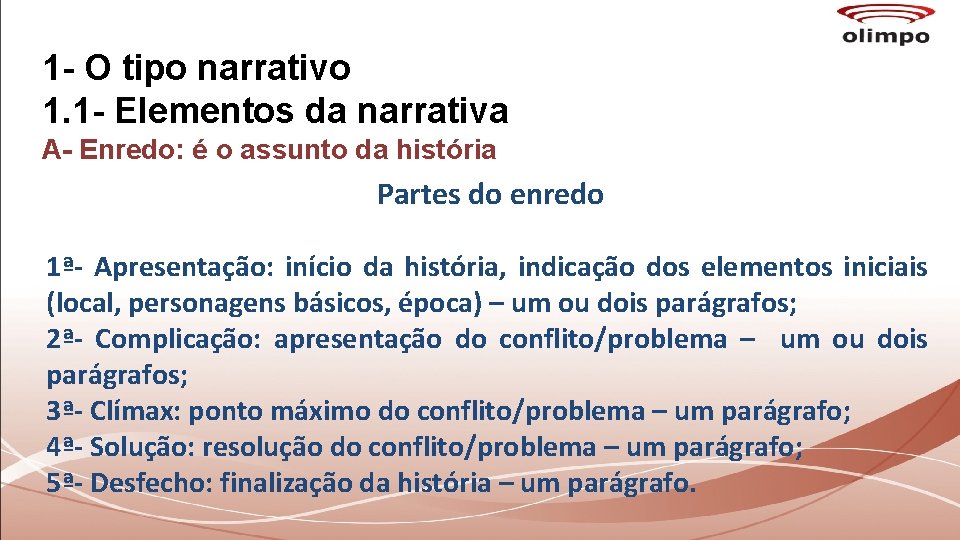 olimpo

1- O tipo narrativo
1.1- Elementos da narrativa
A- Enredo: é o assunto da história

Partes do enredo

1ª- Apresentação: início da história, indicação dos elementos iniciais (local, personagens básicos, época) – um ou dois parágrafos;
2ª- Complicação: apresentação do conflito/problema – um ou dois parágrafos;
3ª- Clímax: ponto máximo do conflito/problema – um parágrafo;
4ª- Solução: resolução do conflito/problema – um parágrafo;
5ª- Desfecho: finalização da história – um parágrafo.